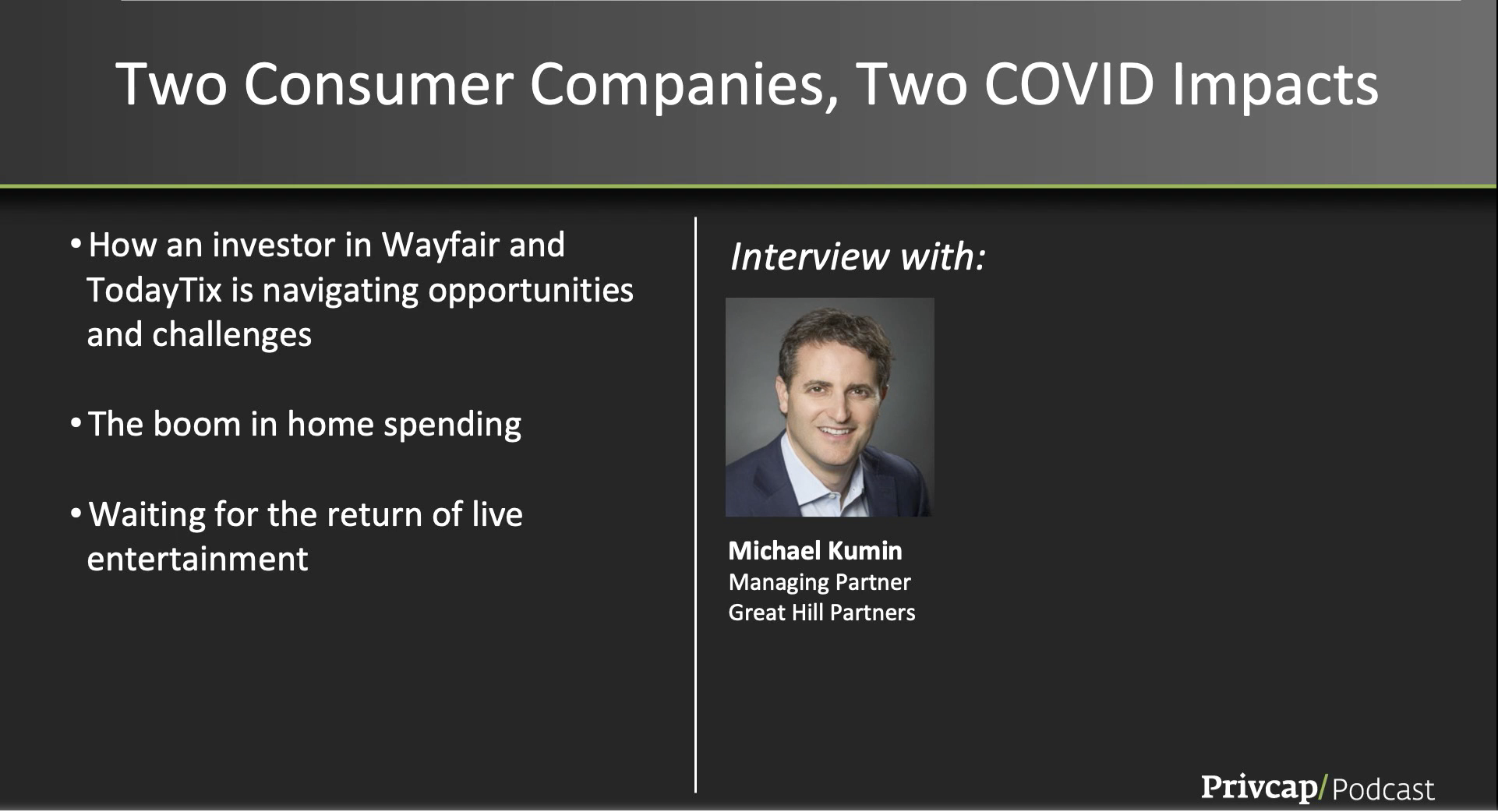 Two Consumer Companies, Two COVID Impacts

• How an investor in Wayfair and TodayTix is navigating opportunities and challenges

• The boom in home spending

• Waiting for the return of live entertainment

Interview with:

Michael Kumin
Managing Partner
Great Hill Partners

Privcap/ Podcast